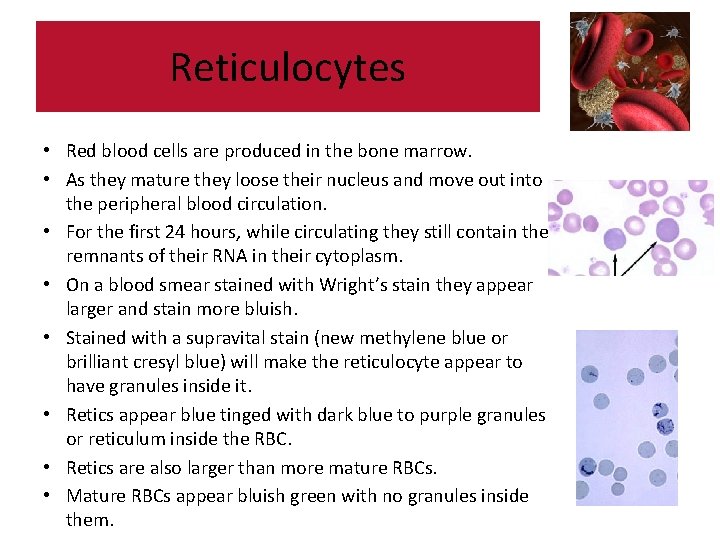 Reticulocytes

• Red blood cells are produced in the bone marrow.
• As they mature they loose their nucleus and move out into the peripheral blood circulation.
• For the first 24 hours, while circulating they still contain the remnants of their RNA in their cytoplasm.
• On a blood smear stained with Wright's stain they appear larger and stain more bluish.
• Stained with a supravital stain (new methylene blue or brilliant cresyl blue) will make the reticulocyte appear to have granules inside it.
• Retics appear blue tinged with dark blue to purple granules or reticulum inside the RBC.
• Retics are also larger than more mature RBCs.
• Mature RBCs appear bluish green with no granules inside them.